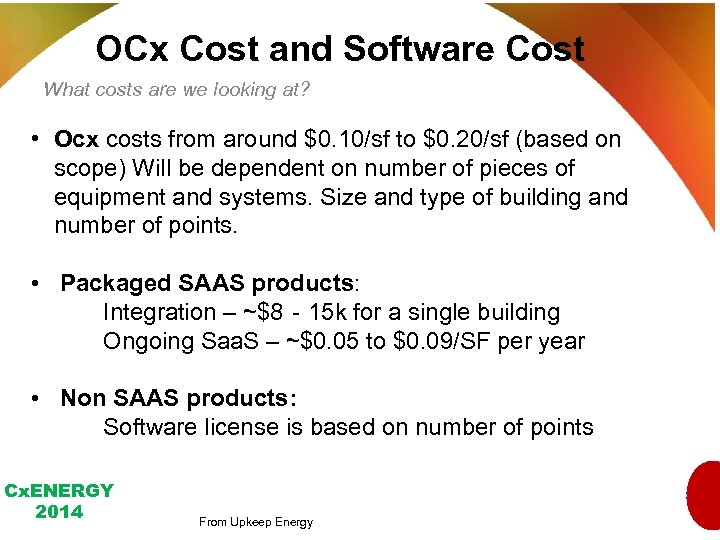 OCx Cost and Software Cost

What costs are we looking at?

• Ocx costs from around \$0.10/sf to \$0.20/sf (based on scope) Will be dependent on number of pieces of equipment and systems. Size and type of building and number of points.

• Packaged SAAS products:
Integration – ~\$8 - 15k for a single building
Ongoing SaaS – ~\$0.05 to \$0.09/SF per year

• Non SAAS products:
Software license is based on number of points

CxENERGY 2014

From Upkeep Energy